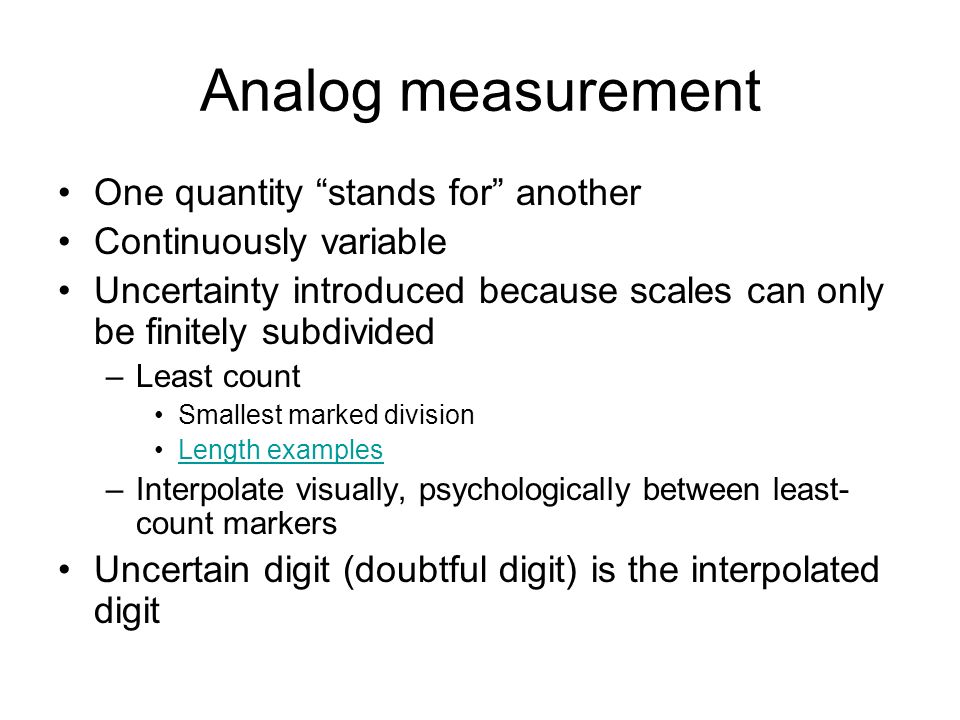 Analog measurement

• One quantity “stands for” another
• Continuously variable
• Uncertainty introduced because scales can only be finitely subdivided
– Least count
• Smallest marked division
• Length examples
– Interpolate visually, psychologically between least-count markers
• Uncertain digit (doubtful digit) is the interpolated digit